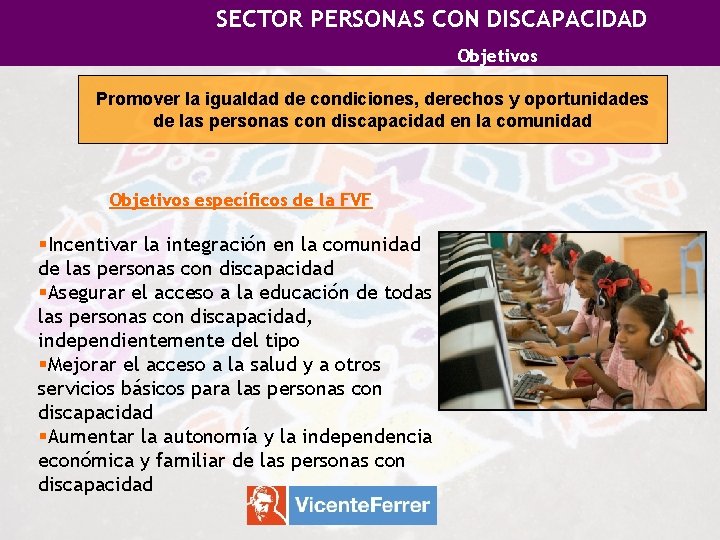 SECTOR PERSONAS CON DISCAPACIDAD

Objetivos

Promover la igualdad de condiciones, derechos y oportunidades de las personas con discapacidad en la comunidad

Objetivos específicos de la FVF

▪Incentivar la integración en la comunidad de las personas con discapacidad
▪Asegurar el acceso a la educación de todas las personas con discapacidad, independientemente del tipo
▪Mejorar el acceso a la salud y a otros servicios básicos para las personas con discapacidad
▪Aumentar la autonomía y la independencia económica y familiar de las personas con discapacidad

VicenteFerrer